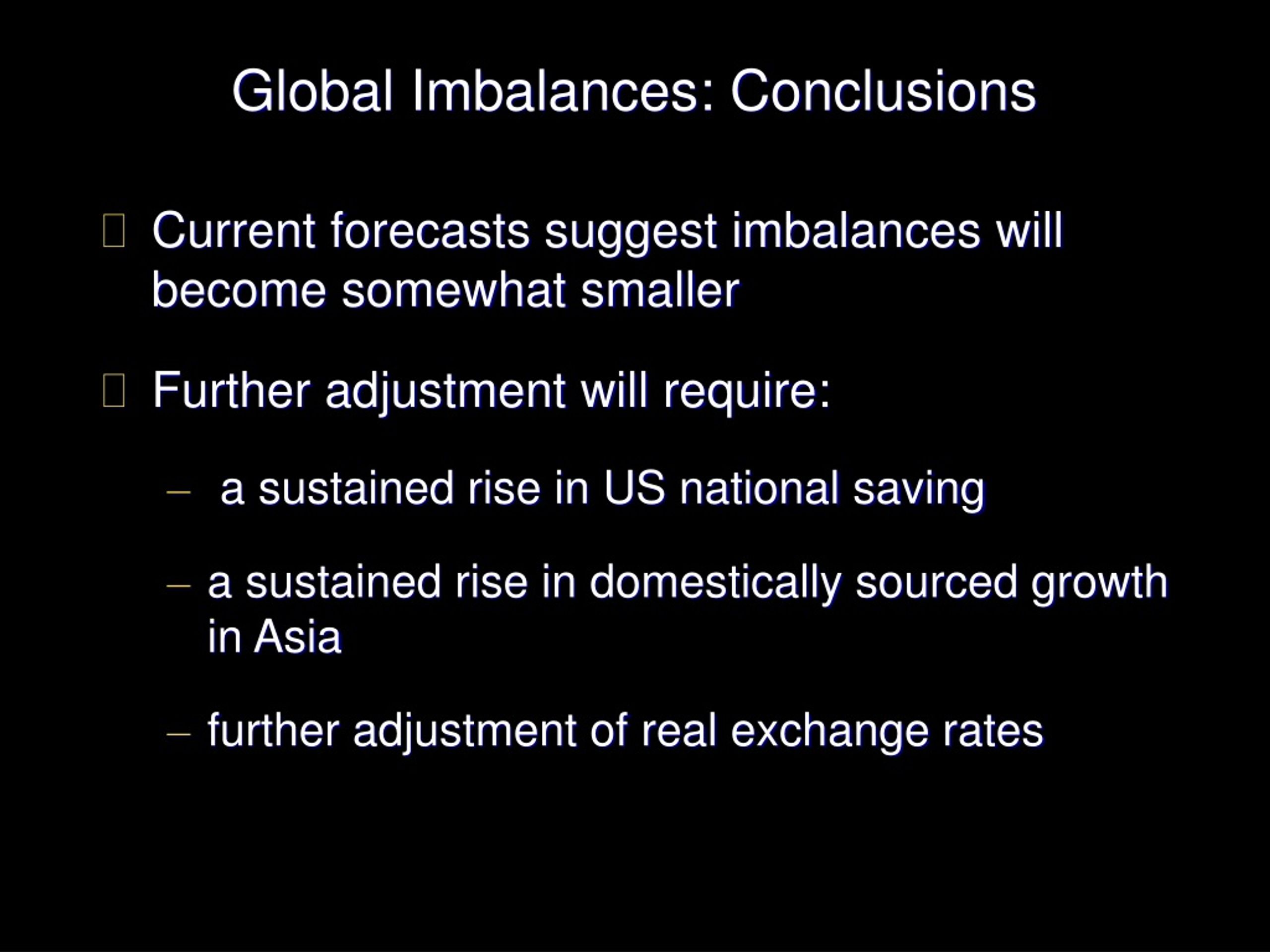 Global Imbalances: Conclusions

Current forecasts suggest imbalances will become somewhat smaller

Further adjustment will require:

– a sustained rise in US national saving

– a sustained rise in domestically sourced growth in Asia

– further adjustment of real exchange rates